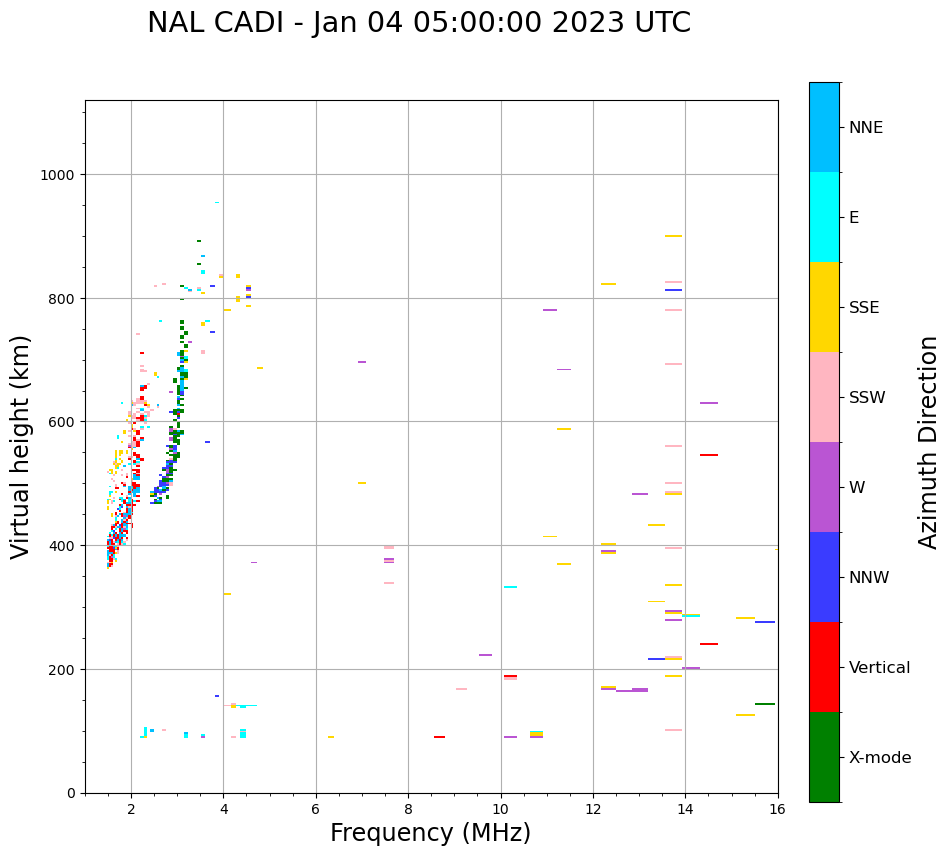 NAL CADI - Jan 04 05:00:00 2023 UTC

Virtual height (km)

1000
800
600
400
200
0

2
4
6
8
10
12
14
16

Frequency (MHz)

NNE
E
SSE
SSW
W
NNW
Vertical
X-mode

Azimuth Direction